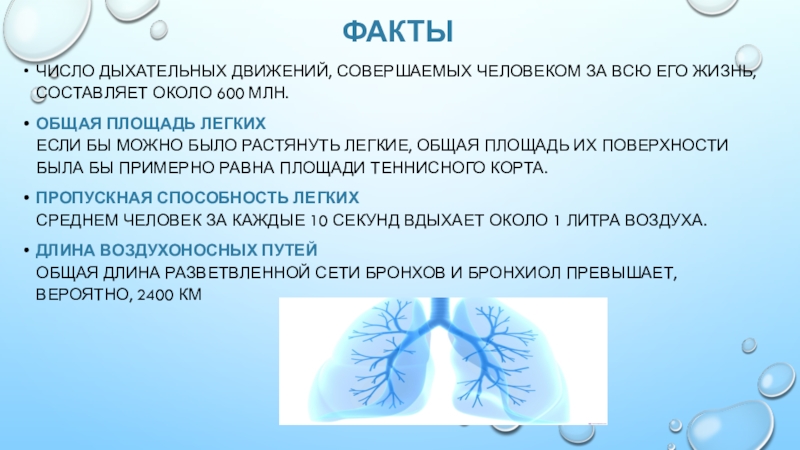 ФАКТЫ

• ЧИСЛО ДЫХАТЕЛЬНЫХ ДВИЖЕНИЙ, СОВЕРШАЕМЫХ ЧЕЛОВЕКОМ ЗА ВСЮ ЕГО ЖИЗНЬ, СОСТАВЛЯЕТ ОКОЛО 600 МЛН.

• ОБЩАЯ ПЛОЩАДЬ ЛЕГКИХ
ЕСЛИ БЫ МОЖНО БЫЛО РАСТЯНУТЬ ЛЕГКИЕ, ОБЩАЯ ПЛОЩАДЬ ИХ ПОВЕРХНОСТИ БЫЛА БЫ ПРИМЕРНО РАВНА ПЛОЩАДИ ТЕННИСНОГО КОРТА.

• ПРОПУСКНАЯ СПОСОБНОСТЬ ЛЕГКИХ
СРЕДНЕМ ЧЕЛОВЕК ЗА КАЖДЫЕ 10 СЕКУНД ВДЫХАЕТ ОКОЛО 1 ЛИТРА ВОЗДУХА.

• ДЛИНА ВОЗДУХОНОСНЫХ ПУТЕЙ
ОБЩАЯ ДЛИНА РАЗВЕТВЛЕННОЙ СЕТИ БРОНХОВ И БРОНХИОЛ ПРЕВЫШАЕТ, ВЕРОЯТНО, 2400 КМ